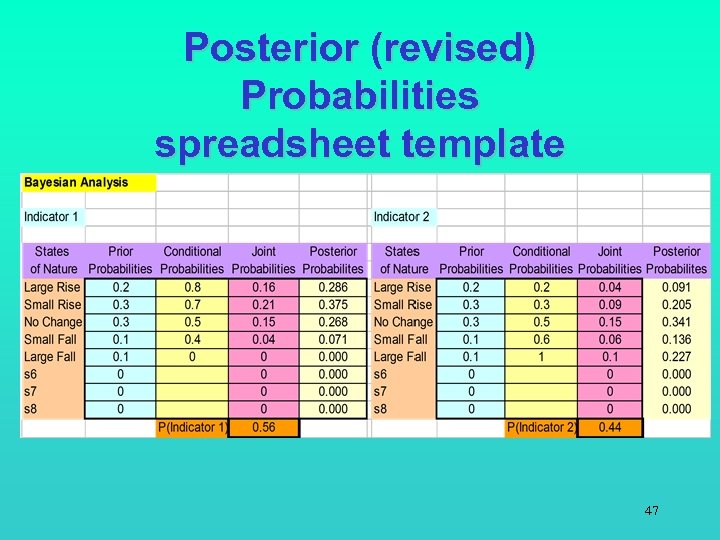 Posterior (revised) Probabilities spreadsheet template

Bayesian Analysis

Indicator 1

| States of Nature | Prior Probabilities | Conditional Probabilities | Joint Probabilities | Posterior Probabilites |
|---|---|---|---|---|
| Large Rise | 0.2 | 0.8 | 0.16 | 0.286 |
| Small Rise | 0.3 | 0.7 | 0.21 | 0.375 |
| No Change | 0.3 | 0.5 | 0.15 | 0.268 |
| Small Fall | 0.1 | 0.4 | 0.04 | 0.071 |
| Large Fall | 0.1 | 0 | 0 | 0.000 |
| s6 | 0 | | 0 | 0.000 |
| s7 | 0 | | 0 | 0.000 |
| s8 | 0 | | 0 | 0.000 |
| | | P(Indicator 1) | 0.56 | |

Indicator 2

| States of Nature | Prior Probabilities | Conditional Probabilities | Joint Probabilities | Posterior Probabilites |
|---|---|---|---|---|
| Large Rise | 0.2 | 0.2 | 0.04 | 0.091 |
| Small Rise | 0.3 | 0.3 | 0.09 | 0.205 |
| No Change | 0.3 | 0.5 | 0.15 | 0.341 |
| Small Fall | 0.1 | 0.6 | 0.06 | 0.136 |
| Large Fall | 0.1 | 1 | 0.1 | 0.227 |
| s6 | 0 | | 0 | 0.000 |
| s7 | 0 | | 0 | 0.000 |
| s8 | 0 | | 0 | 0.000 |
| | | P(Indicator 2) | 0.44 | |

47